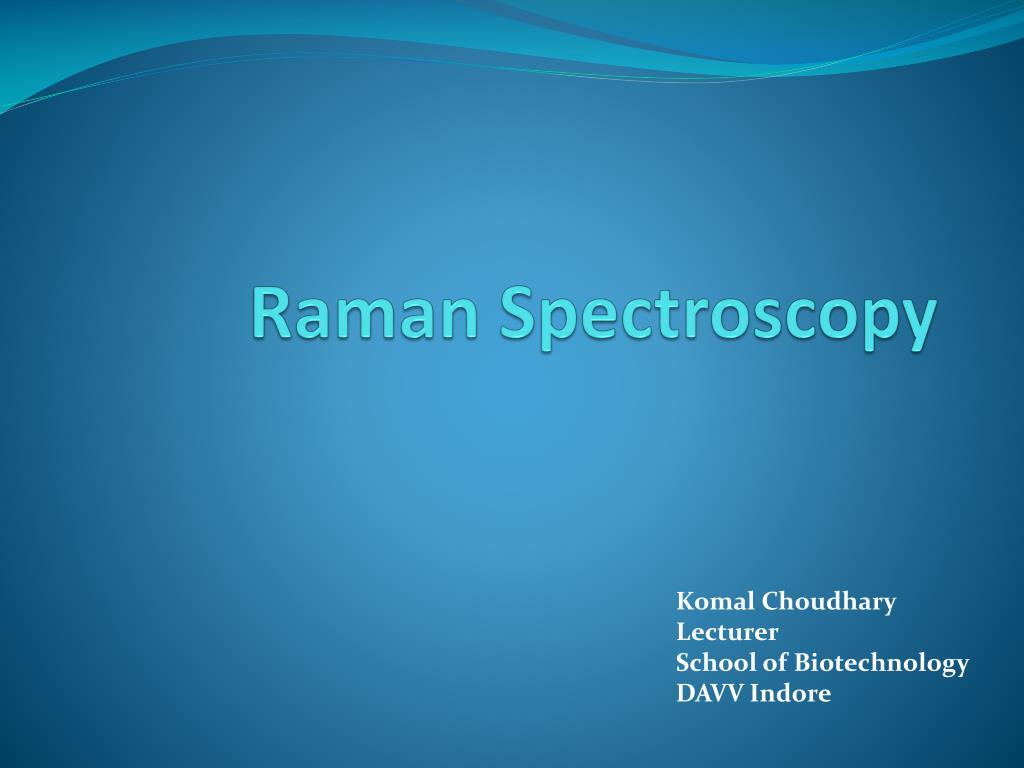 Raman Spectroscopy

Komal Choudhary
Lecturer
School of Biotechnology
DAVV Indore